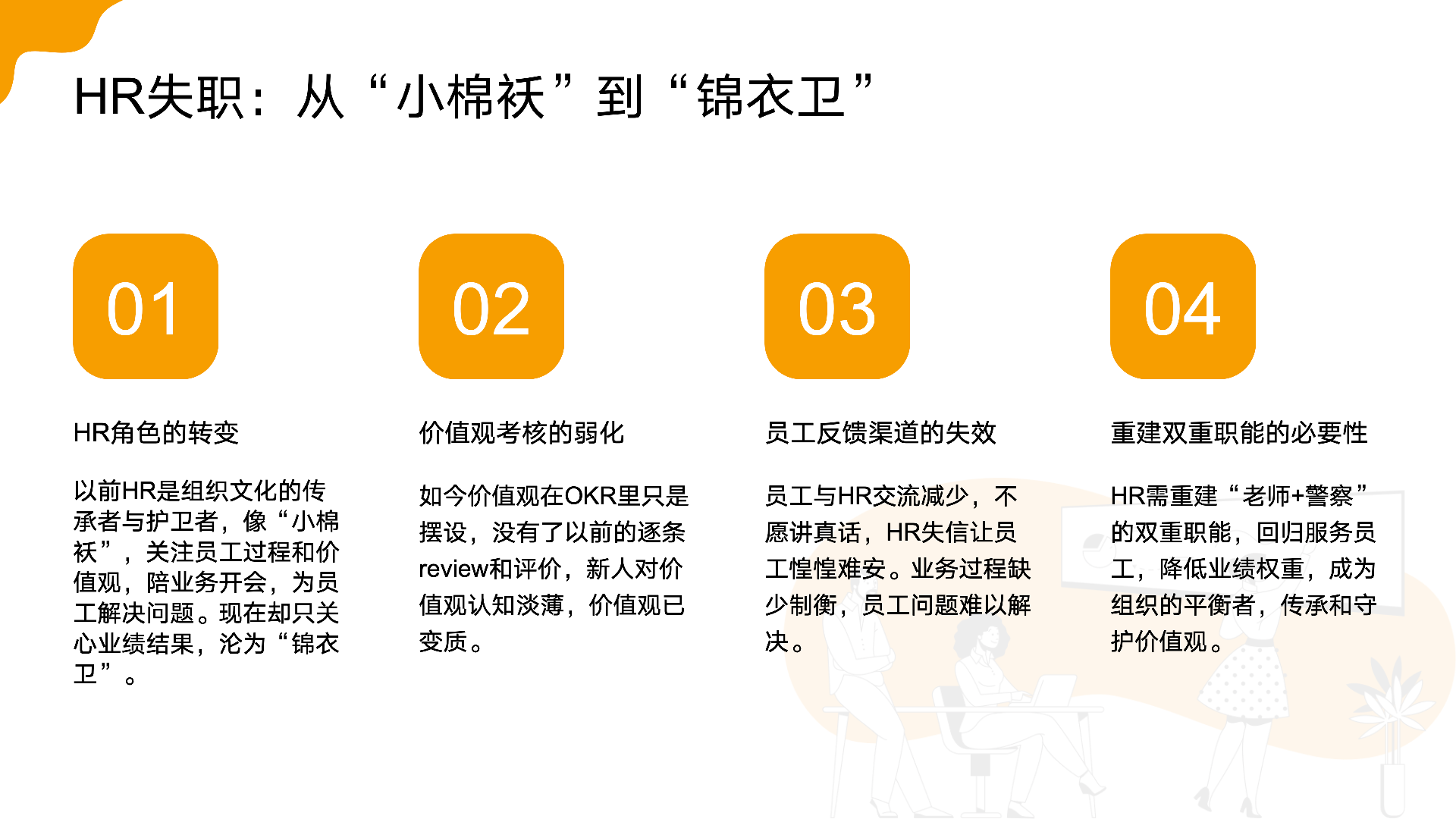 HR失职：从“小棉袄”到“锦衣卫”

01

HR角色的转变

以前HR是组织文化的传承者与护卫者，像“小棉袄”，关注员工过程和价值观，陪业务开会，为员工解决问题。现在却只关心业绩结果，沦为“锦衣卫”。

02

价值观考核的弱化

如今价值观在OKR里只是摆设，没有了以前的逐条review和评价，新人对价值观认知淡薄，价值观已变质。

03

员工反馈渠道的失效

员工与HR交流减少，不愿讲真话，HR失信让员工惶惶难安。业务过程缺少制衡，员工问题难以解决。

04

重建双重职能的必要性

HR需重建“老师+警察”的双重职能，回归服务员工，降低业绩权重，成为组织的平衡者，传承和守护价值观。